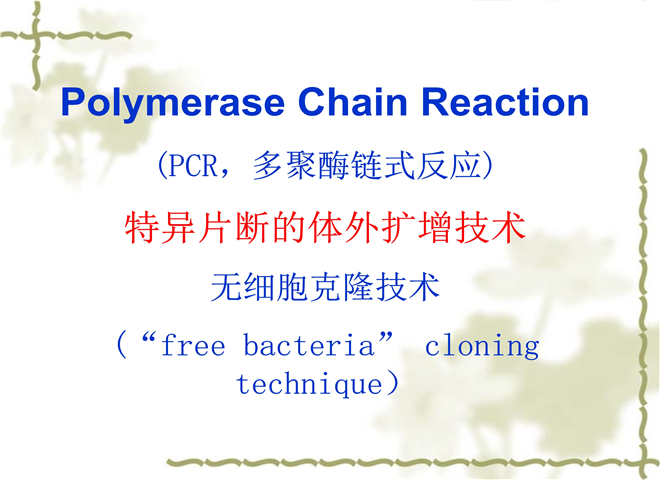 Polymerase Chain Reaction

(PCR，多聚酶链式反应)

特异片断的体外扩增技术

无细胞克隆技术

(“free bacteria” cloning technique)